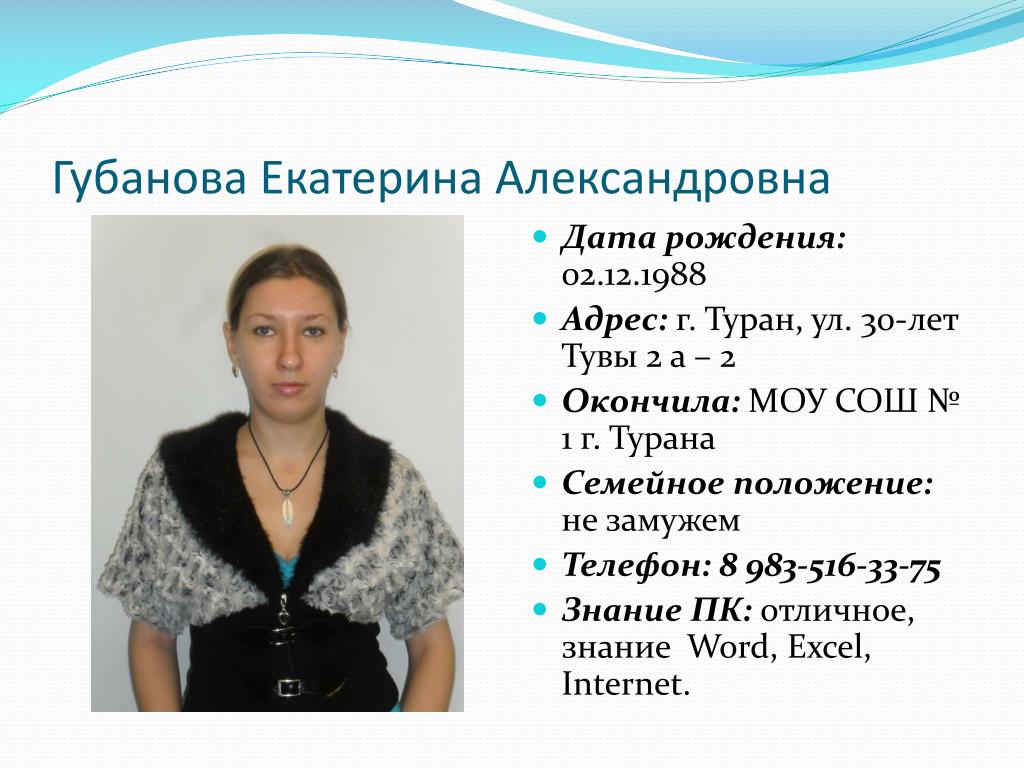 Губанова Екатерина Александровна

Дата рождения: 02.12.1988

Адрес: г. Туран, ул. 30-лет Тувы 2 а – 2

Окончила: МОУ СОШ № 1 г. Турана

Семейное положение: не замужем

Телефон: 8 983-516-33-75

Знание ПК: отличное, знание Word, Excel, Internet.